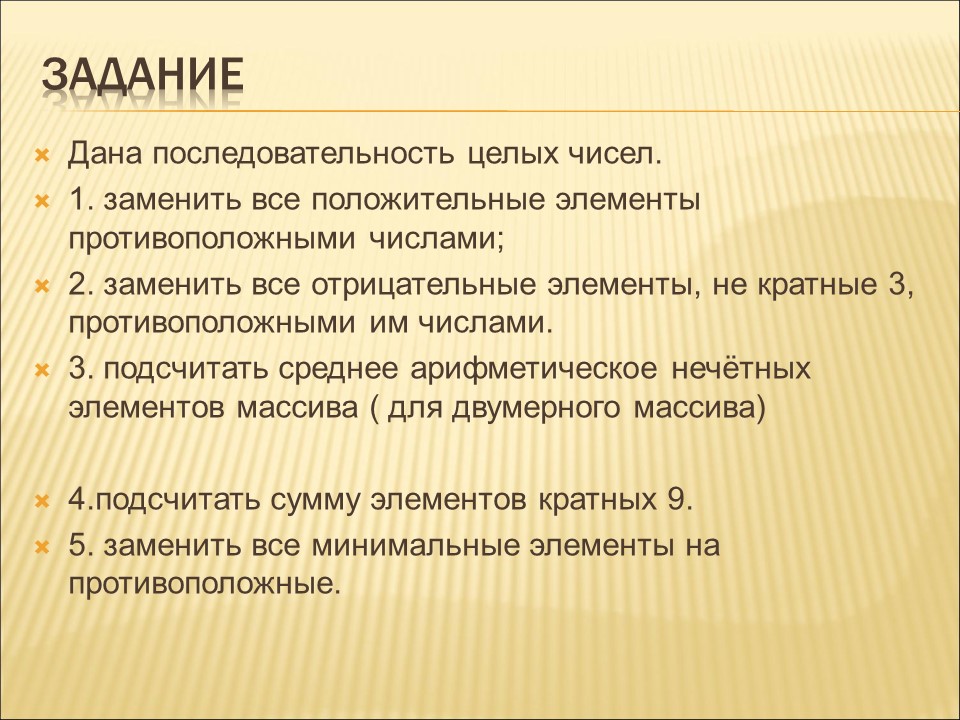 ЗАДАНИЕ

Дана последовательность целых чисел.

1. заменить все положительные элементы противоположными числами;

2. заменить все отрицательные элементы, не кратные 3, противоположными им числами.

3. подсчитать среднее арифметическое нечётных элементов массива ( для двумерного массива)

4.подсчитать сумму элементов кратных 9.

5. заменить все минимальные элементы на противоположные.